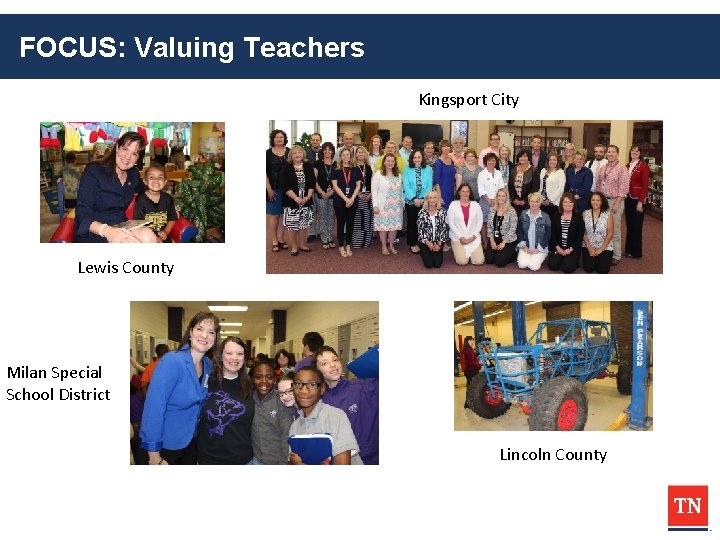 FOCUS: Valuing Teachers

Kingsport City

Lewis County

Milan Special School District

BEN PEARSON

Lincoln County

TN